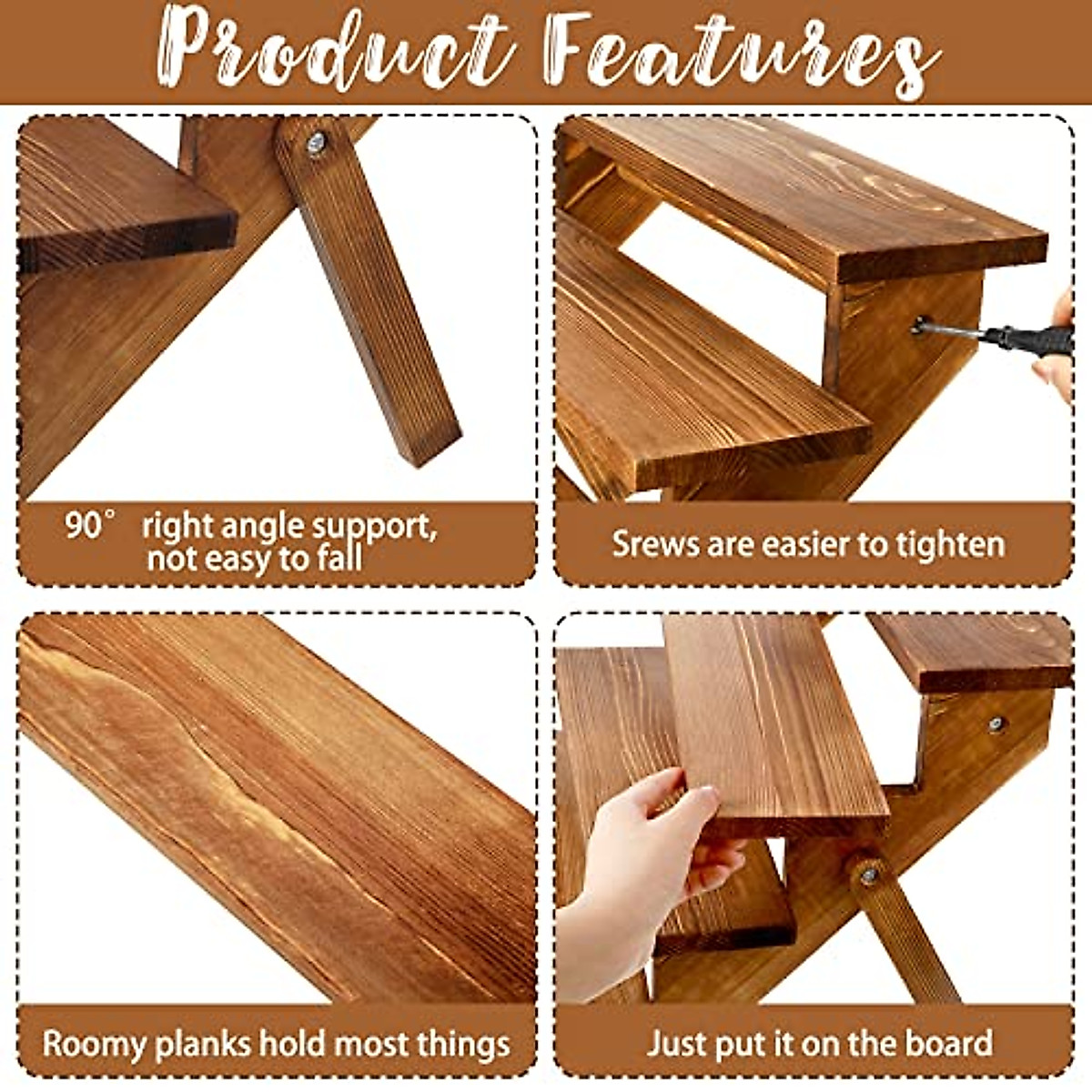 Product Features

90° right angle support, not easy to fall

Srews are easier to tighten

Roomy planks hold most things

Just put it on the board